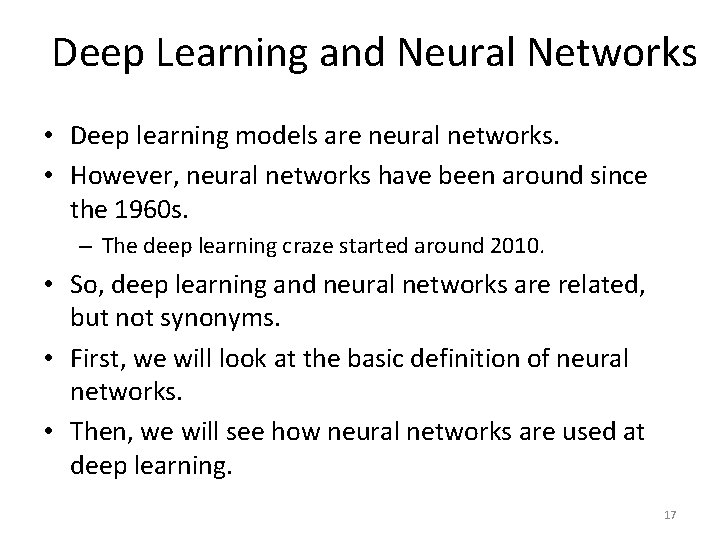 Deep Learning and Neural Networks

• Deep learning models are neural networks.
• However, neural networks have been around since the 1960s.
  – The deep learning craze started around 2010.
• So, deep learning and neural networks are related, but not synonyms.
• First, we will look at the basic definition of neural networks.
• Then, we will see how neural networks are used at deep learning.

17